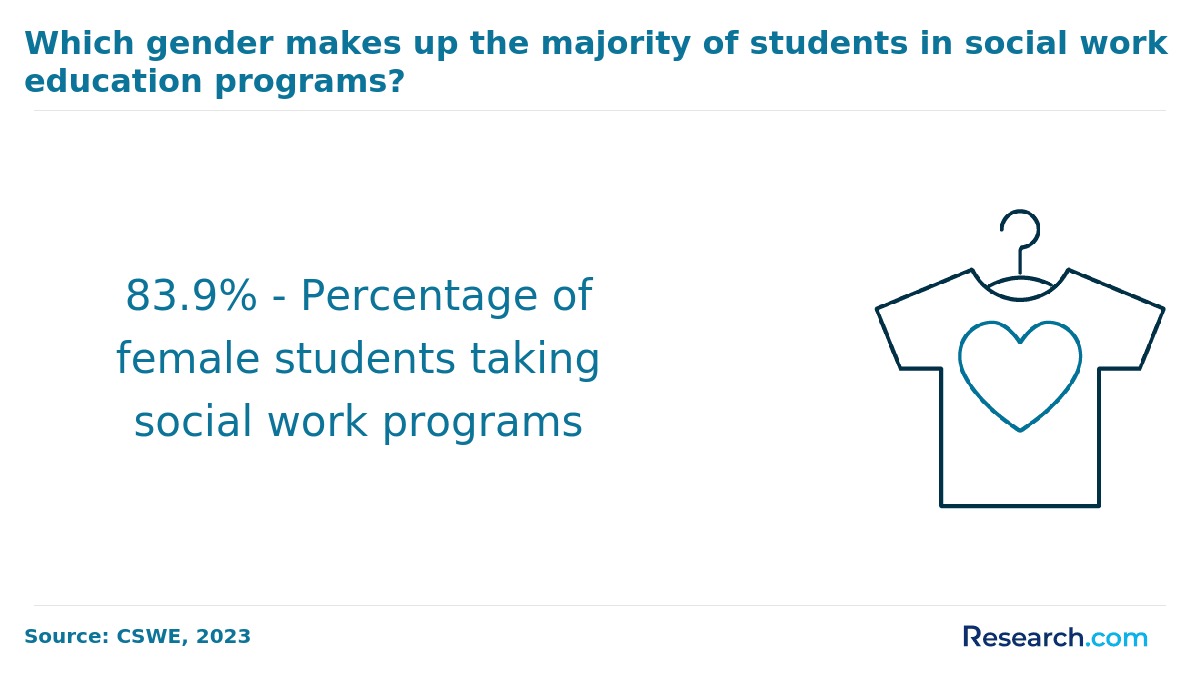 Which gender makes up the majority of students in social work education programs?

83.9% - Percentage of female students taking social work programs

Source: CSWE, 2023

Research.com